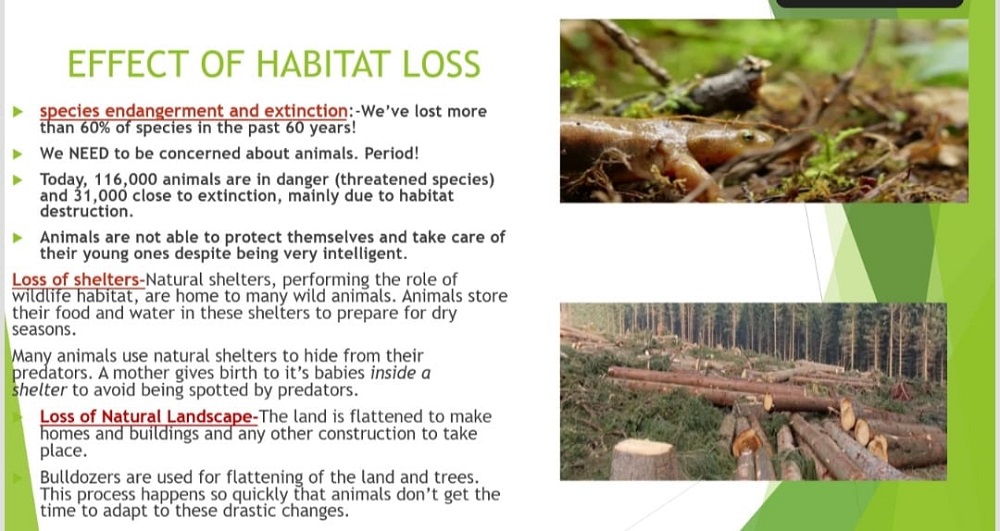 EFFECT OF HABITAT LOSS

species endangerment and extinction:-We've lost more than 60% of species in the past 60 years!

We NEED to be concerned about animals. Period!

Today, 116,000 animals are in danger (threatened species) and 31,000 close to extinction, mainly due to habitat destruction.

Animals are not able to protect themselves and take care of their young ones despite being very intelligent.

Loss of shelters-Natural shelters, performing the role of wildlife habitat, are home to many wild animals. Animals store their food and water in these shelters to prepare for dry seasons.

Many animals use natural shelters to hide from their predators. A mother gives birth to it's babies inside a shelter to avoid being spotted by predators.

Loss of Natural Landscape-The land is flattened to make homes and buildings and any other construction to take place.

Bulldozers are used for flattening of the land and trees. This process happens so quickly that animals don't get the time to adapt to these drastic changes.